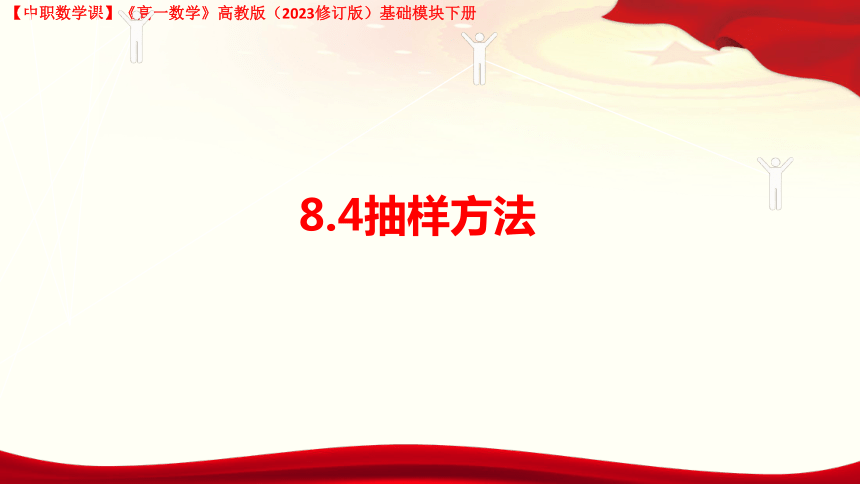 【中职数学课】《高一数学》高教版（2023修订版）基础模块下册

8.4抽样方法